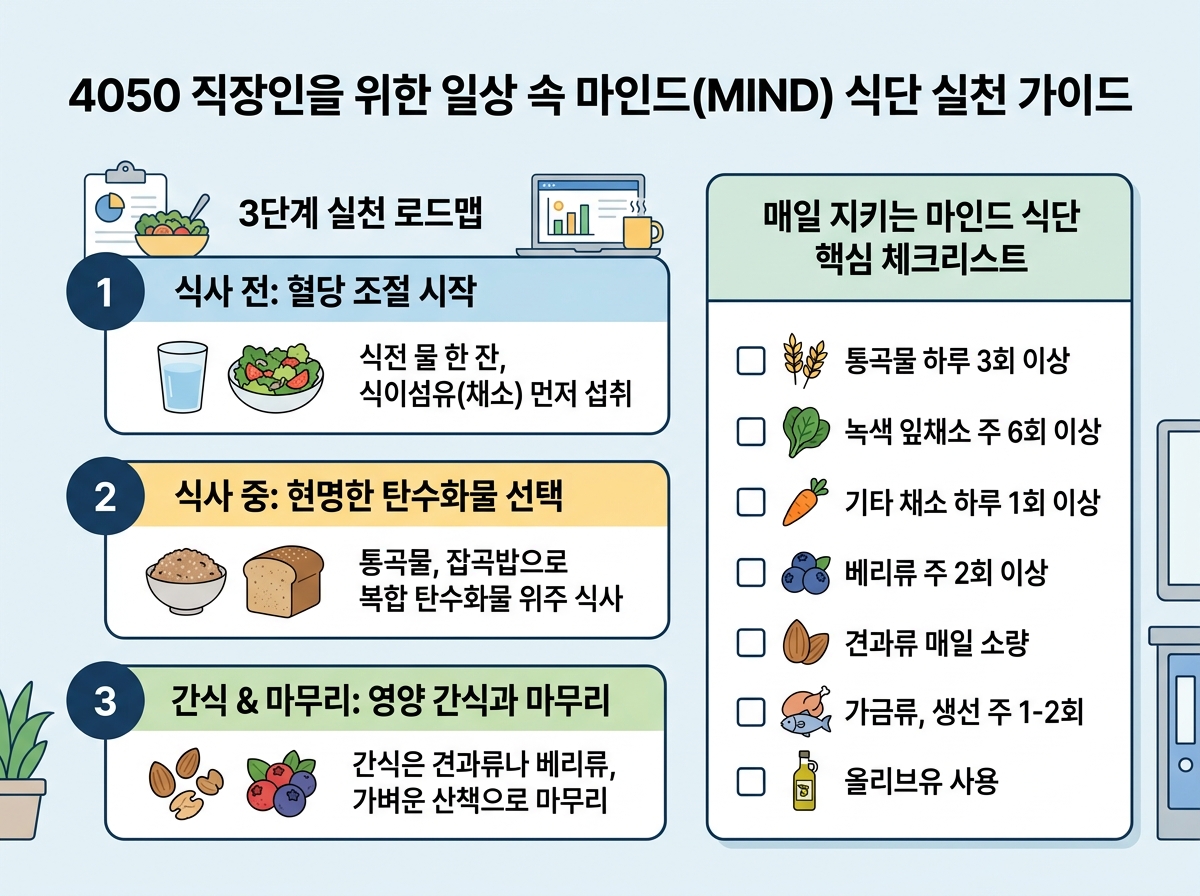 4050 직장인을 위한 일상 속 마인드(MIND) 식단 실천 가이드

3단계 실천 로드맵

1 식사 전: 혈당 조절 시작

식전 물 한 잔, 식이섬유(채소) 먼저 섭취

2 식사 중: 현명한 탄수화물 선택

통곡물, 잡곡밥으로 복합 탄수화물 위주 식사

3 간식 & 마무리: 영양 간식과 마무리

간식은 견과류나 베리류, 가벼운 산책으로 마무리

매일 지키는 마인드 식단 핵심 체크리스트

통곡물 하루 3회 이상

녹색 잎채소 주 6회 이상

기타 채소 하루 1회 이상

베리류 주 2회 이상

견과류 매일 소량

가금류, 생선 주 1-2회

올리브유 사용